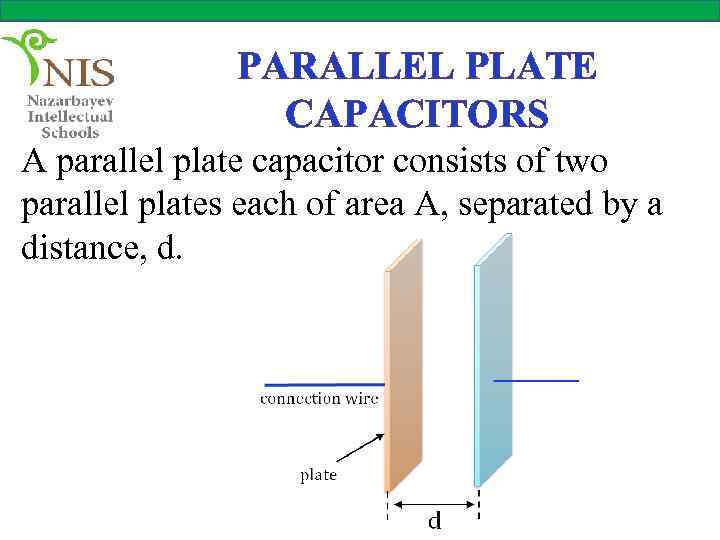 NIS
Nazarbayev Intellectual Schools

PARALLEL PLATE CAPACITORS

A parallel plate capacitor consists of two parallel plates each of area A, separated by a distance, d.

connection wire
plate
d